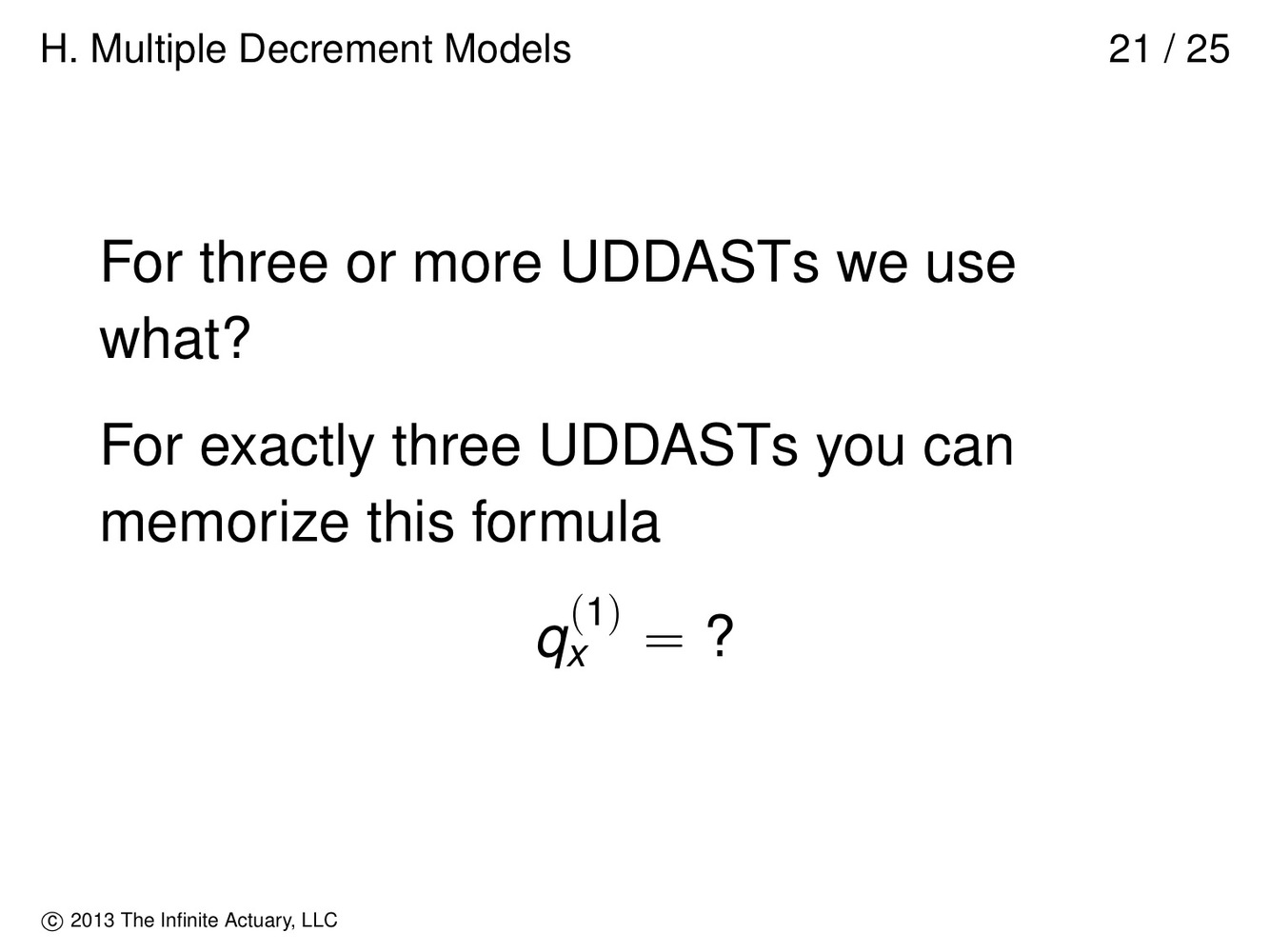 H. Multiple Decrement Models 21 / 25

For three or more UDDASTs we use what?

For exactly three UDDASTs you can memorize this formula

$q_x^{(1)} = ?$

© 2013 The Infinite Actuary, LLC